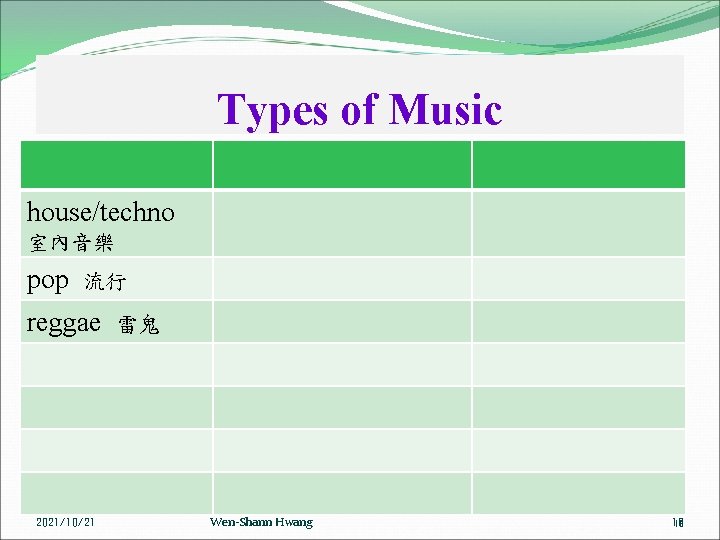 Types of Music

| | | |
|---|---|---|
| house/techno 室內音樂 | | |
| pop 流行 | | |
| reggae 雷鬼 | | |
| | | |
| | | |
| | | |
| | | |

2021/10/21

Wen-Shann Hwang

18